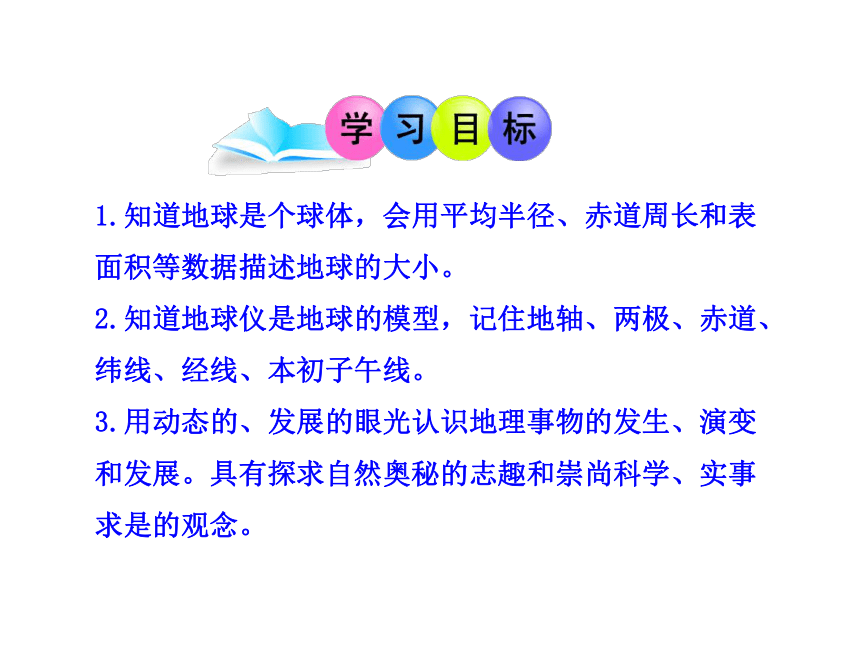 学习目标

1.知道地球是个球体，会用平均半径、赤道周长和表面积等数据描述地球的大小。

2.知道地球仪是地球的模型，记住地轴、两极、赤道、纬线、经线、本初子午线。

3.用动态的、发展的眼光认识地理事物的发生、演变和发展。具有探求自然奥秘的志趣和崇尚科学、实事求是的观念。